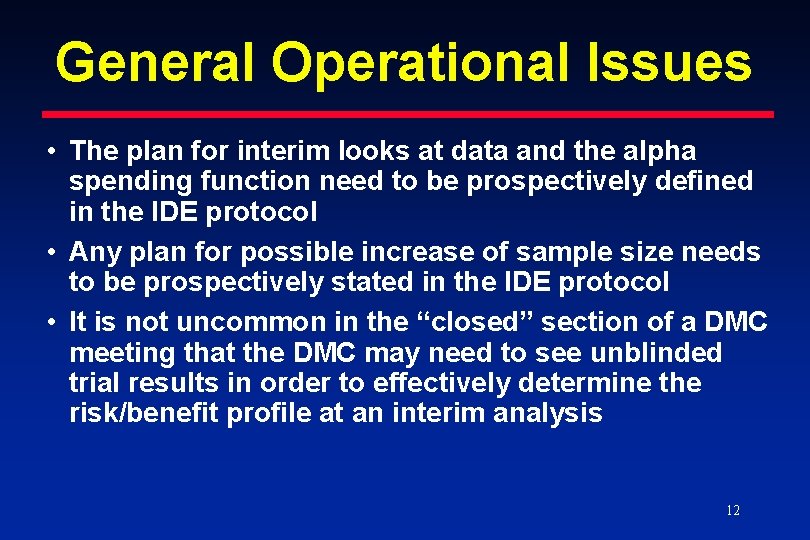 General Operational Issues

• The plan for interim looks at data and the alpha spending function need to be prospectively defined in the IDE protocol

• Any plan for possible increase of sample size needs to be prospectively stated in the IDE protocol

• It is not uncommon in the “closed” section of a DMC meeting that the DMC may need to see unblinded trial results in order to effectively determine the risk/benefit profile at an interim analysis

12